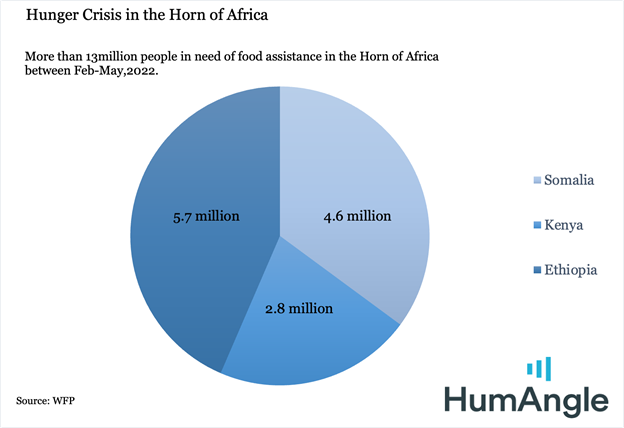 Hunger Crisis in the Horn of Africa

More than 13million people in need of food assistance in the Horn of Africa between Feb-May,2022.

5.7 million

4.6 million

2.8 million

Somalia

Kenya

Ethiopia

Source: WFP

HumAngle